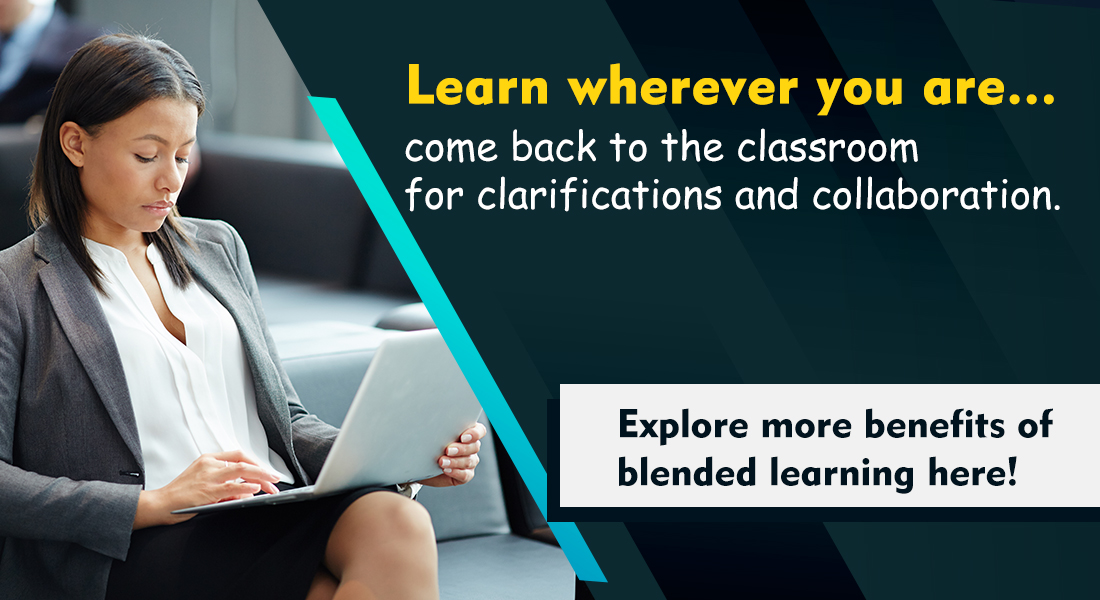 Learn wherever you are...
come back to the classroom for clarifications and collaboration.

Explore more benefits of blended learning here!